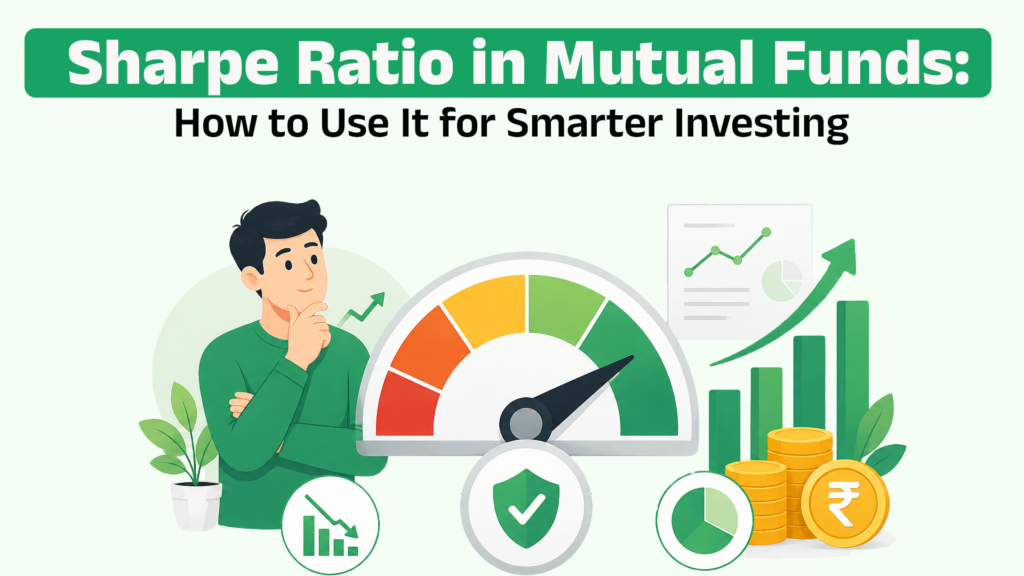 Sharpe Ratio in Mutual Funds:
How to Use It for Smarter Investing

₹